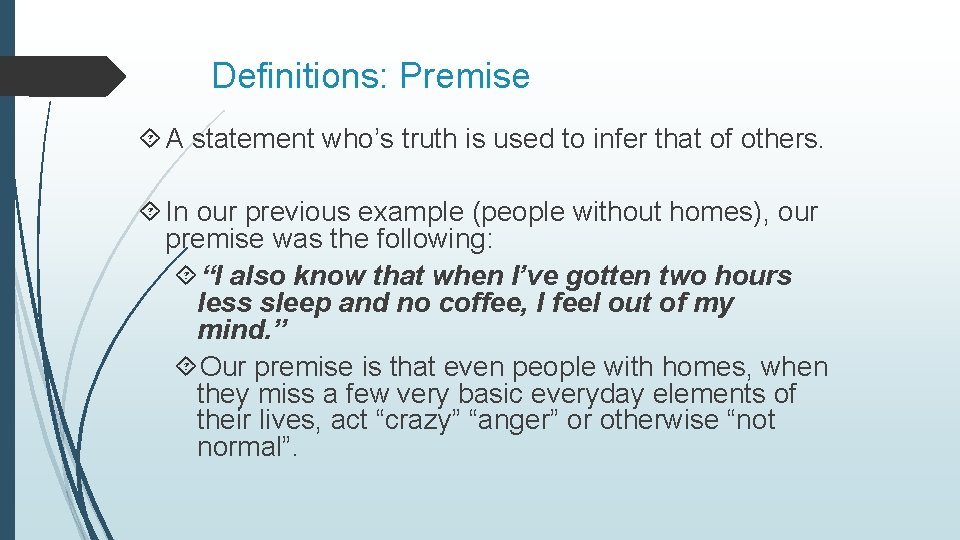 Definitions: Premise

A statement who’s truth is used to infer that of others.

In our previous example (people without homes), our premise was the following:

“I also know that when I’ve gotten two hours less sleep and no coffee, I feel out of my mind.”

Our premise is that even people with homes, when they miss a few very basic everyday elements of their lives, act “crazy” “anger” or otherwise “not normal”.